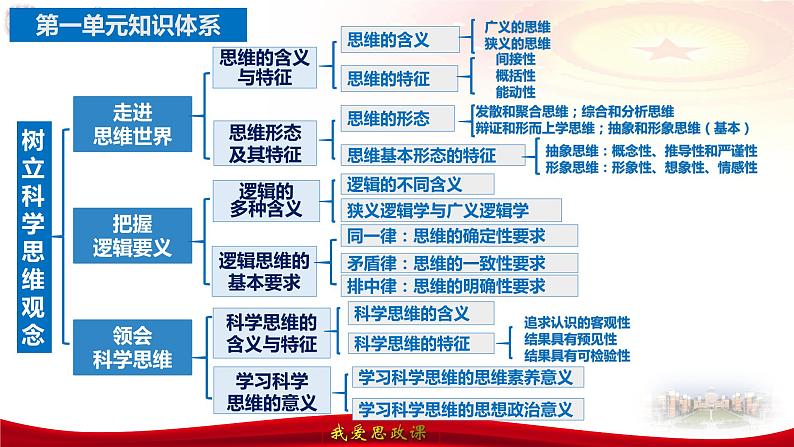 第一单元知识体系

树立科学思维观念

走进思维世界

思维的含义与特征

思维的含义

广义的思维
狭义的思维

思维的特征

间接性
概括性
能动性

思维形态及其特征

思维的形态

发散和聚合思维；综合和分析思维
辩证和形而上学思维；抽象和形象思维（基本）

思维基本形态的特征

抽象思维：概念性、推导性和严谨性
形象思维：形象性、想象性、情感性

把握逻辑要义

逻辑的多种含义

逻辑的不同含义
狭义逻辑学与广义逻辑学

逻辑思维的基本要求

同一律：思维的确定性要求
矛盾律：思维的一致性要求
排中律：思维的明确性要求

领会科学思维

科学思维的含义与特征

科学思维的含义
科学思维的特征

追求认识的客观性
结果具有预见性
结果具有可检验性

学习科学思维的意义

学习科学思维的思维素养意义
学习科学思维的思想政治意义

我爱思政课